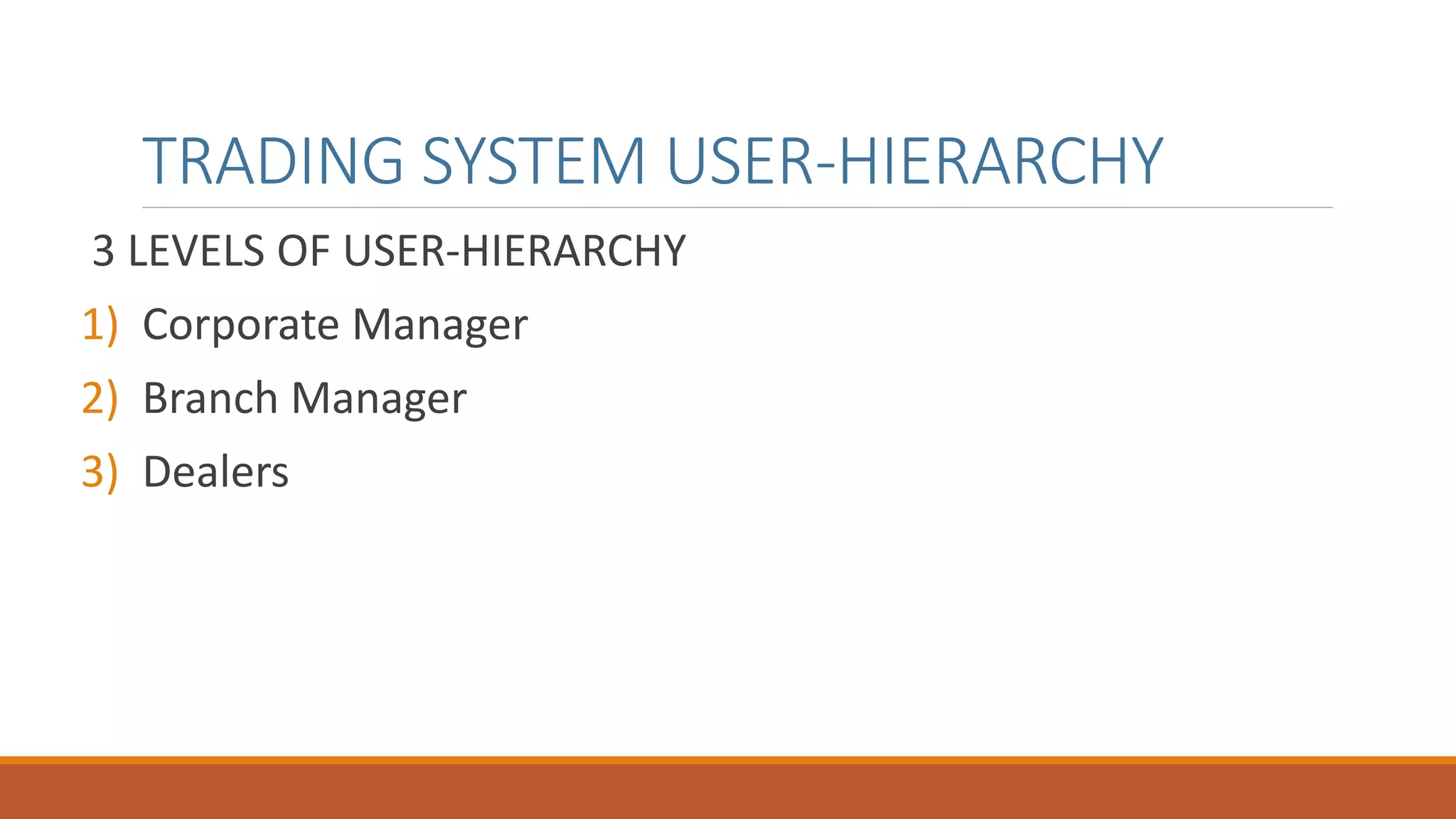 TRADING SYSTEM USER-HIERARCHY

3 LEVELS OF USER-HIERARCHY

1) Corporate Manager

2) Branch Manager

3) Dealers